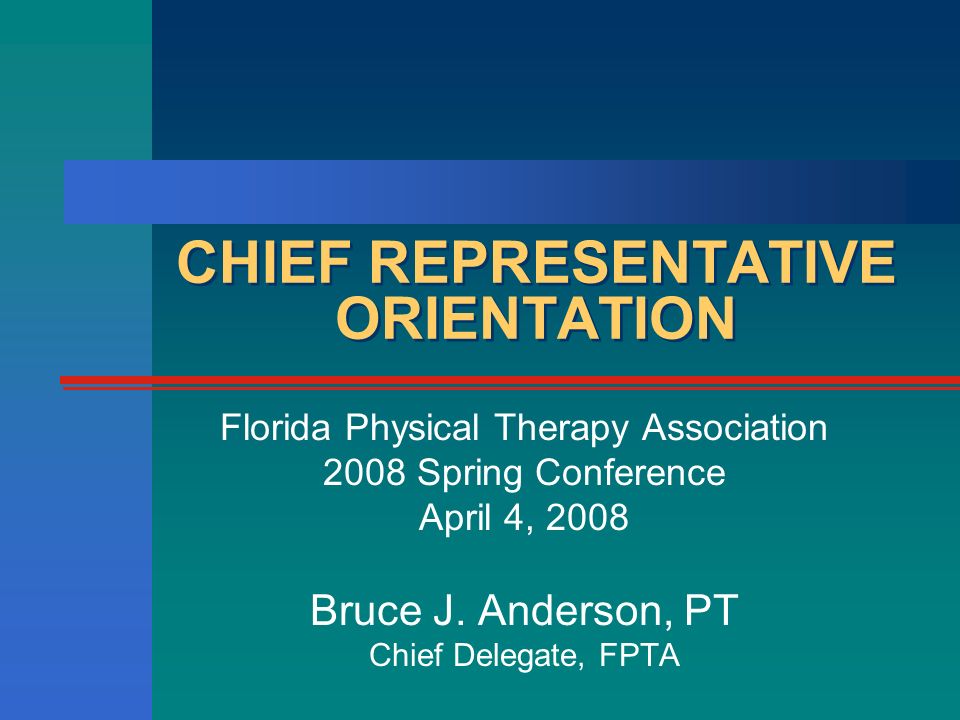 CHIEF REPRESENTATIVE ORIENTATION

Florida Physical Therapy Association
2008 Spring Conference
April 4, 2008

Bruce J. Anderson, PT
Chief Delegate, FPTA